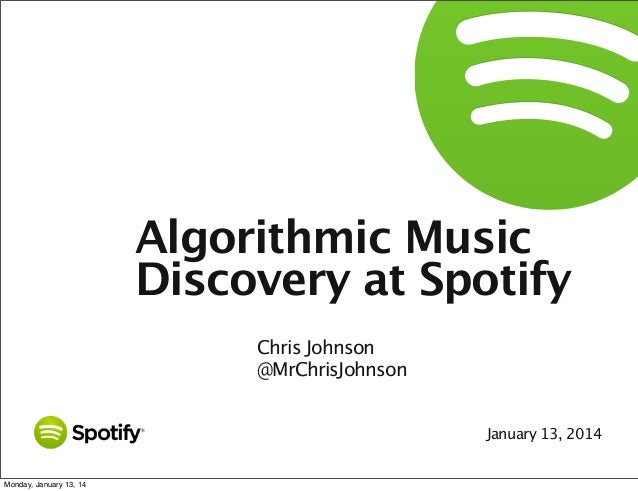 Algorithmic Music Discovery at Spotify

Chris Johnson
@MrChrisJohnson

Spotify

January 13, 2014

Monday, January 13, 14